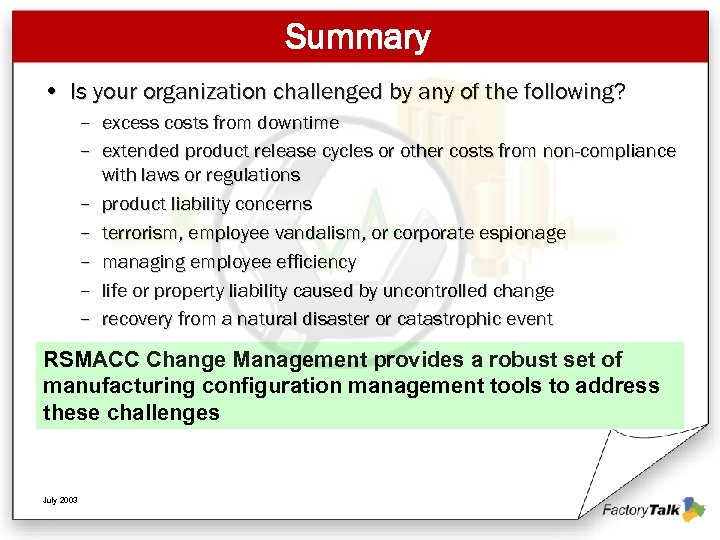 Summary

• Is your organization challenged by any of the following?
– excess costs from downtime
– extended product release cycles or other costs from non-compliance with laws or regulations
– product liability concerns
– terrorism, employee vandalism, or corporate espionage
– managing employee efficiency
– life or property liability caused by uncontrolled change
– recovery from a natural disaster or catastrophic event

RSMACC Change Management provides a robust set of manufacturing configuration management tools to address these challenges

July 2003

FactoryTalk